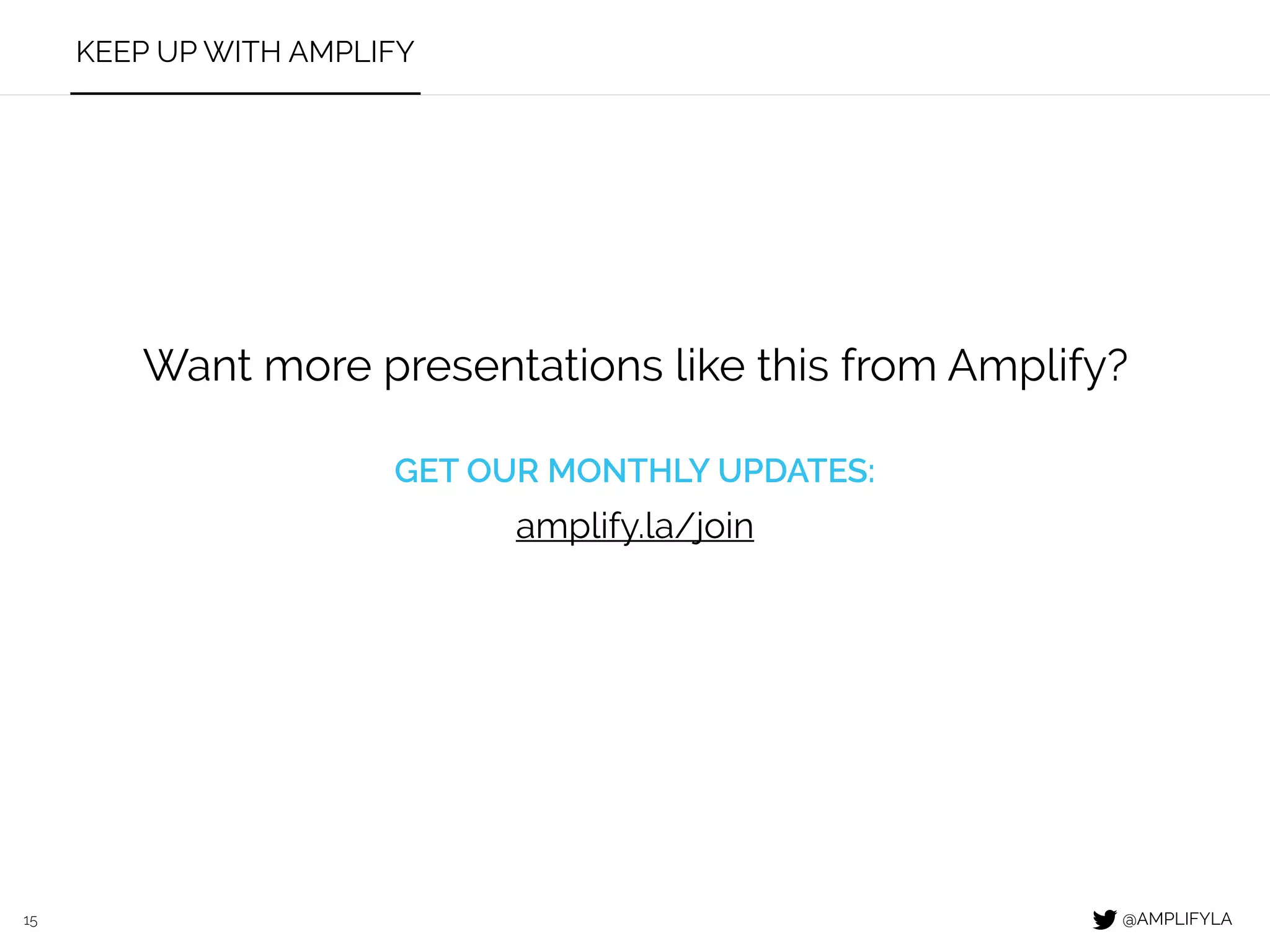 KEEP UP WITH AMPLIFY

Want more presentations like this from Amplify?

GET OUR MONTHLY UPDATES:

amplify.la/join

15

@AMPLIFYLA